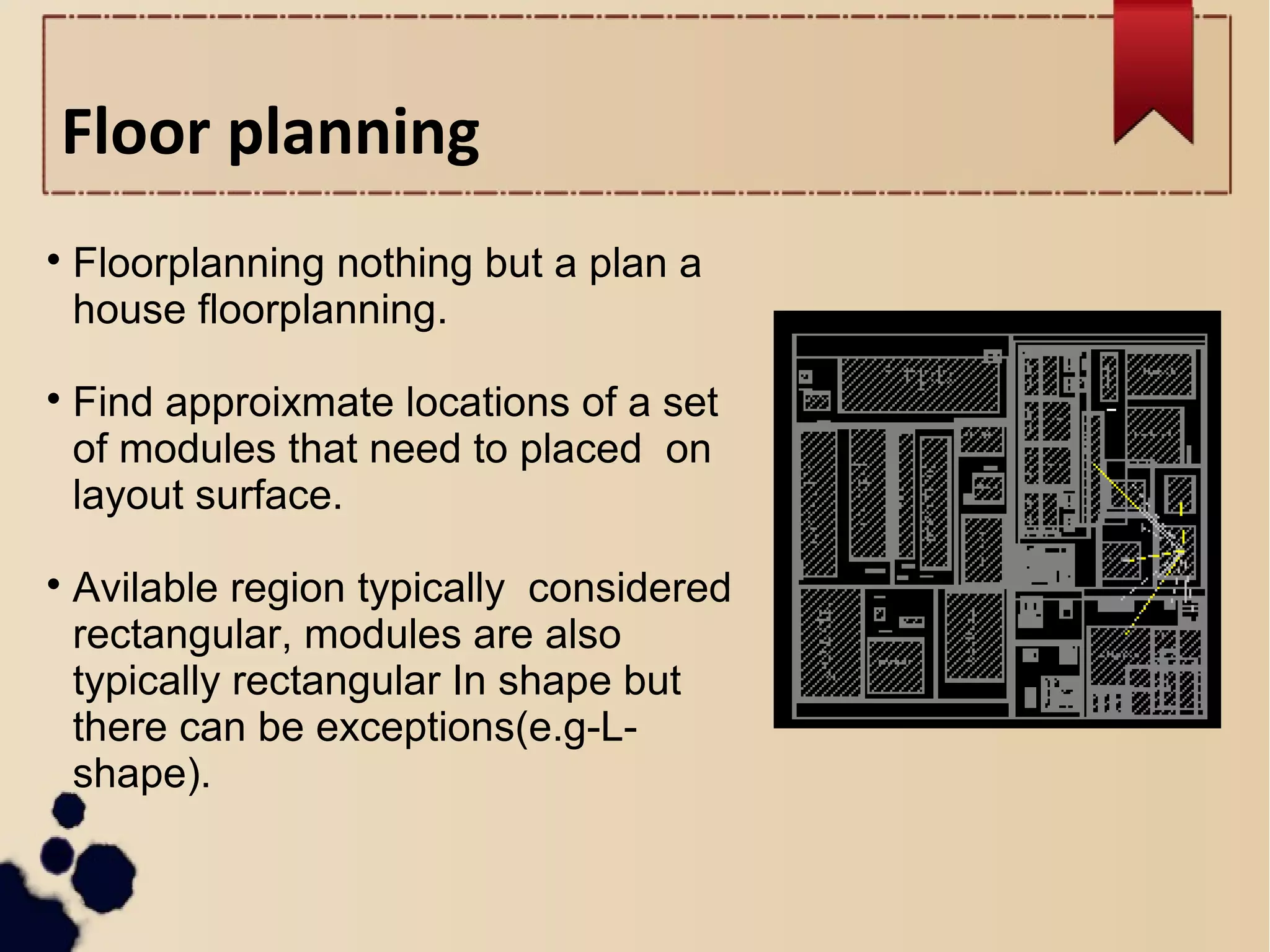 Floor planning

• Floorplanning nothing but a plan a house floorplanning.

• Find approixmate locations of a set of modules that need to placed on layout surface.

• Avilable region typically considered rectangular, modules are also typically rectangular In shape but there can be exceptions(e.g-L-shape).